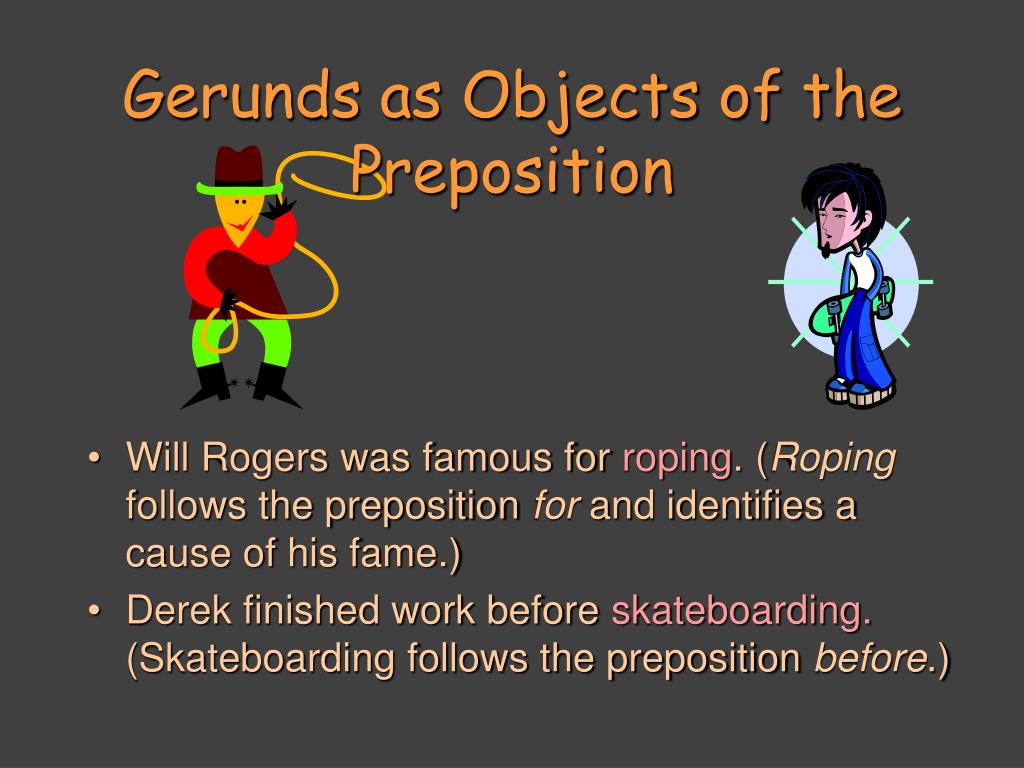 Gerunds as Objects of the Preposition

• Will Rogers was famous for roping. (Roping follows the preposition for and identifies a cause of his fame.)
• Derek finished work before skateboarding. (Skateboarding follows the preposition before.)